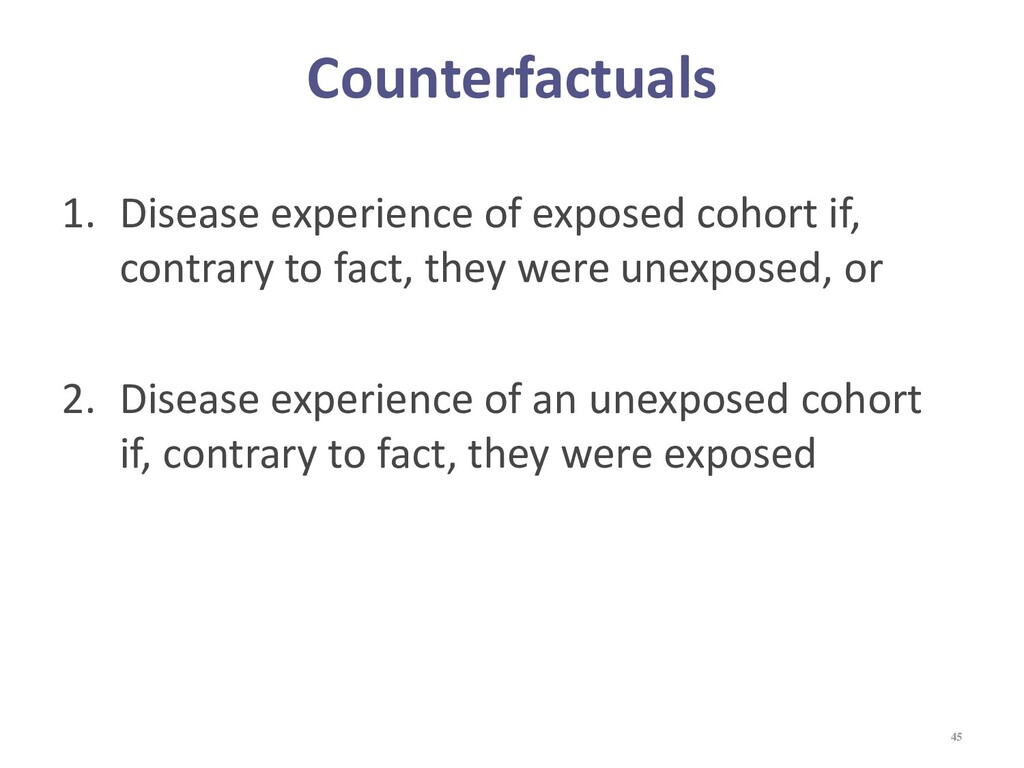 Counterfactuals

1. Disease experience of exposed cohort if, contrary to fact, they were unexposed, or

2. Disease experience of an unexposed cohort if, contrary to fact, they were exposed

45